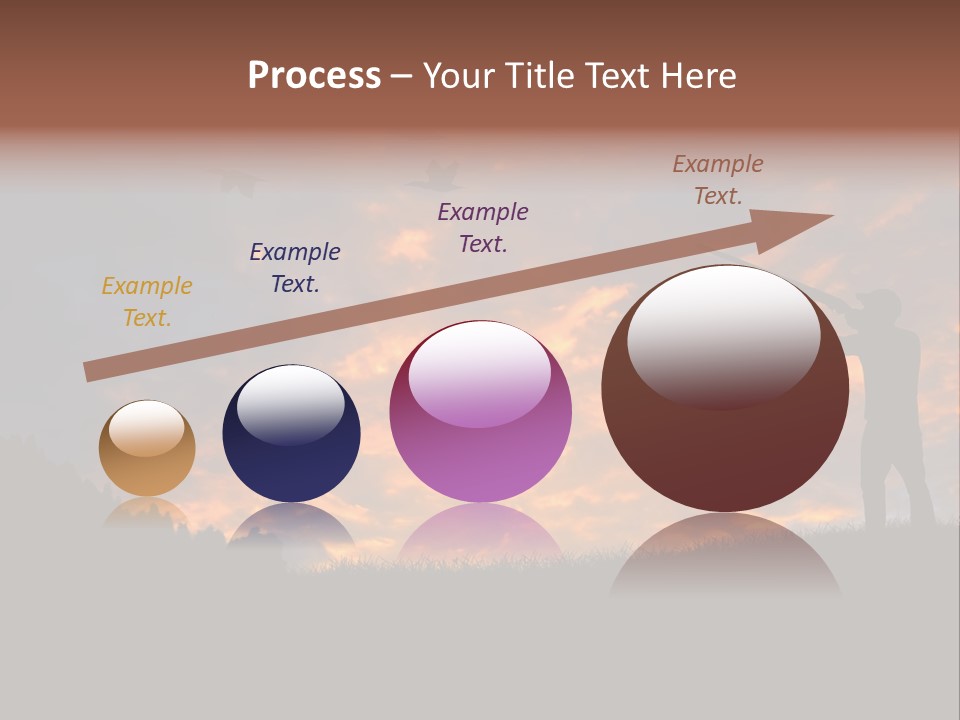 Process – Your Title Text Here

Example Text.

Example Text.

Example Text.

Example Text.